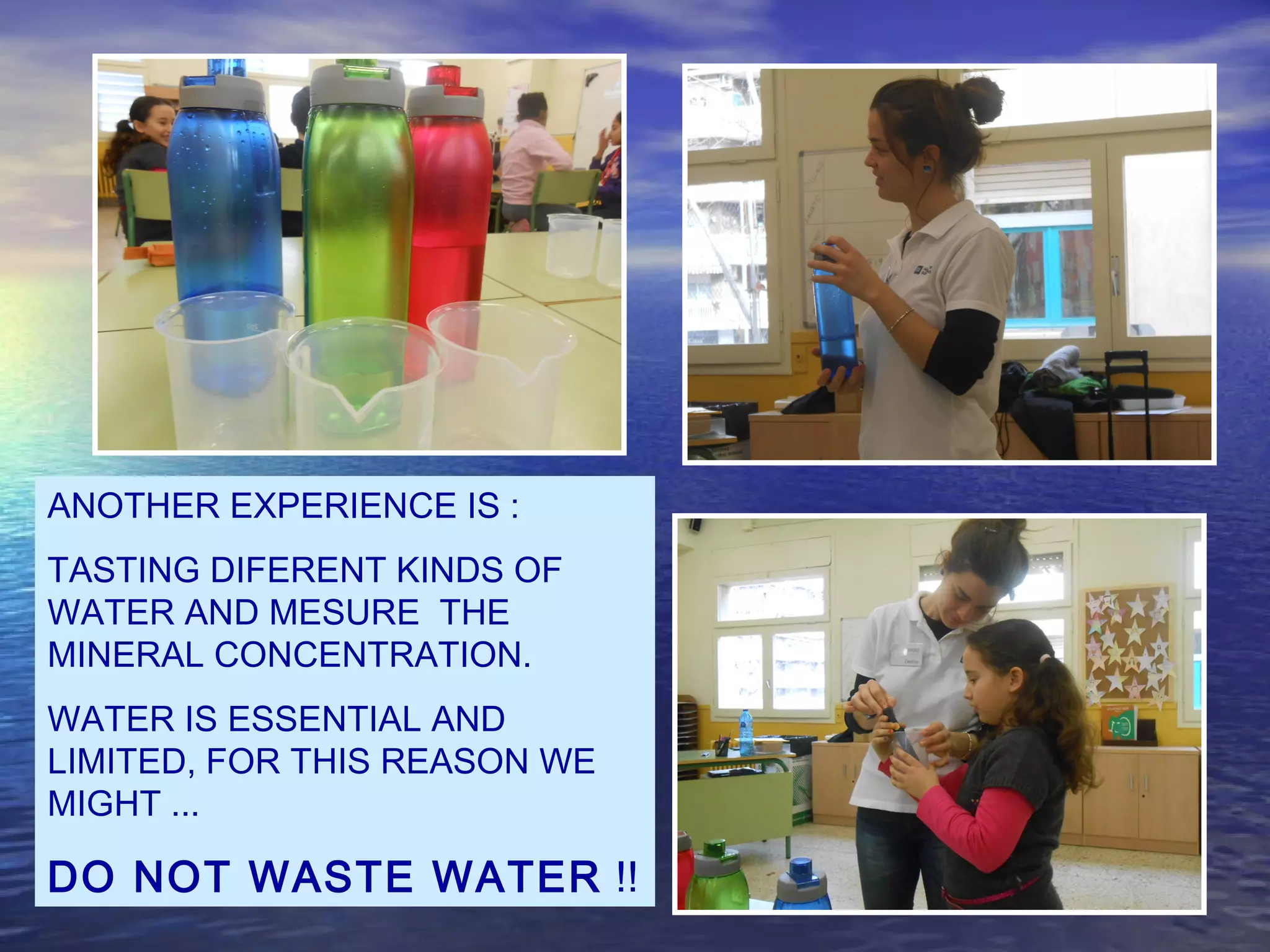 ANOTHER EXPERIENCE IS :

TASTING DIFERENT KINDS OF WATER AND MESURE THE MINERAL CONCENTRATION.

WATER IS ESSENTIAL AND LIMITED, FOR THIS REASON WE MIGHT ...

DO NOT WASTE WATER !!